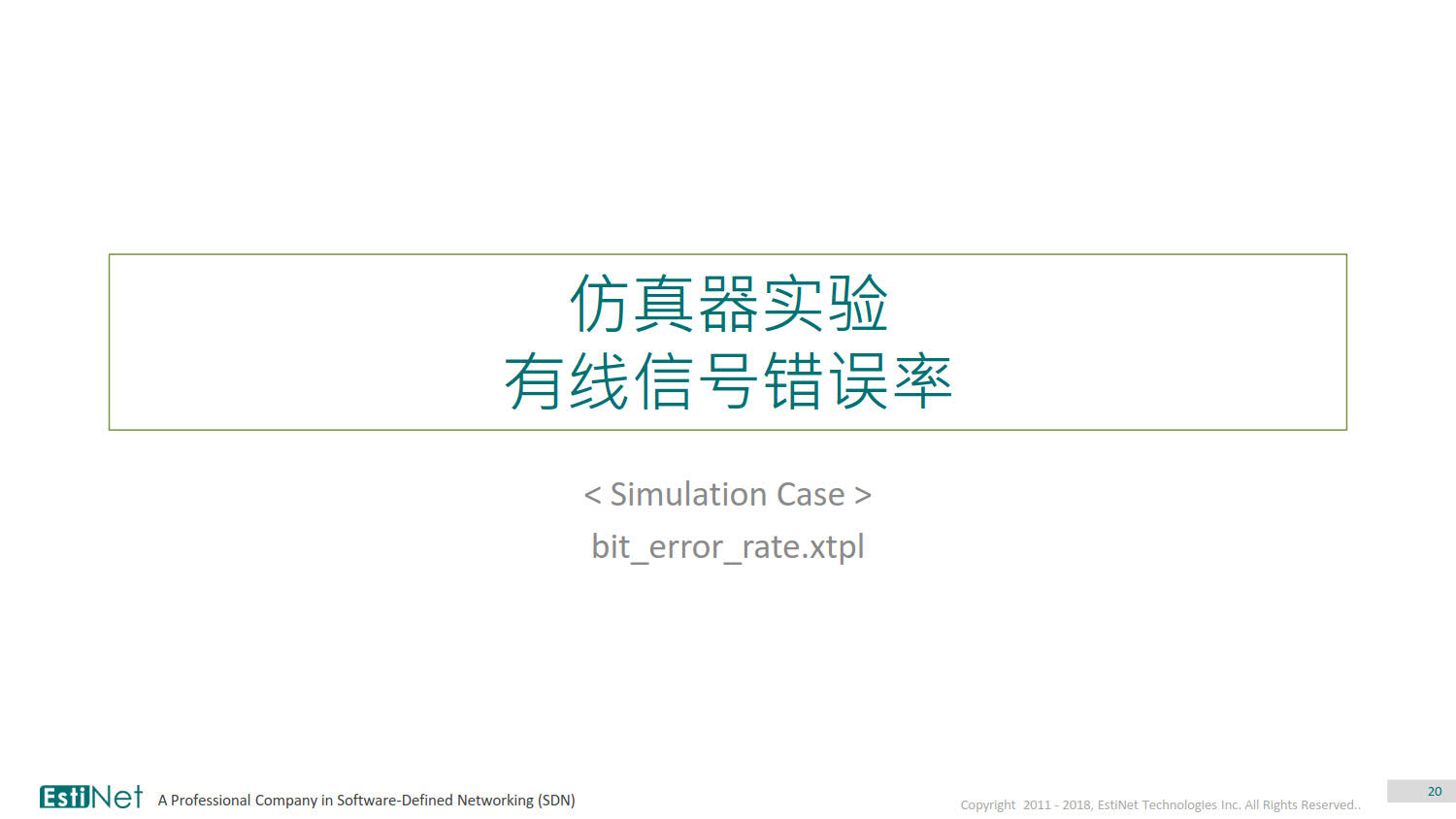 仿真器实验
有线信号错误率

< Simulation Case >
bit_error_rate.xtpl

EstiNet A Professional Company in Software-Defined Networking (SDN)

Copyright 2011 - 2018, EstiNet Technologies Inc. All Rights Reserved..

20